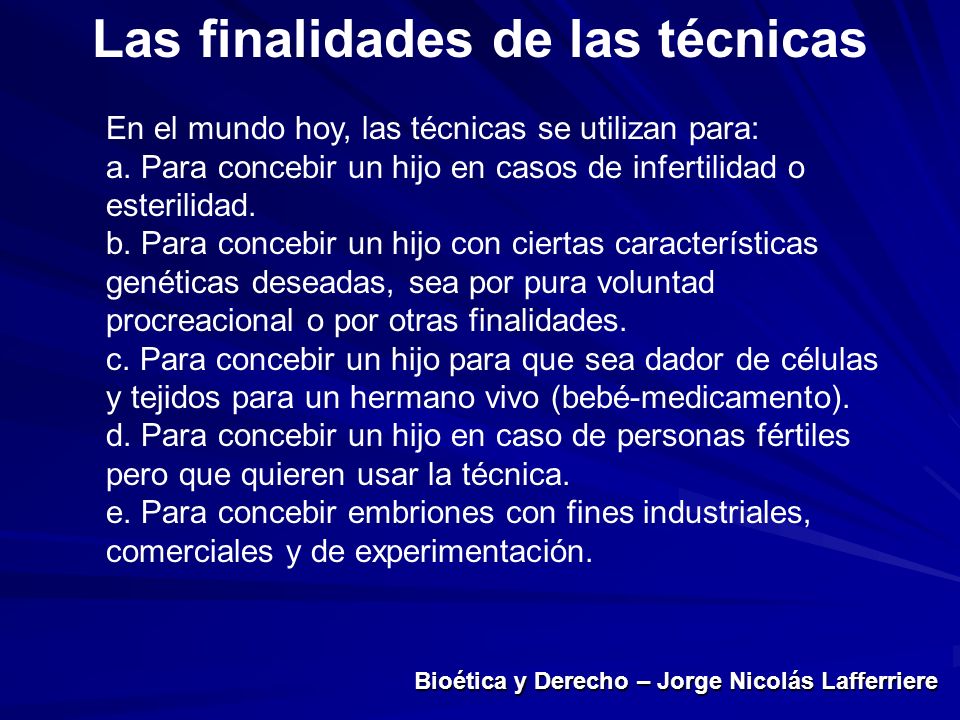 Las finalidades de las técnicas

En el mundo hoy, las técnicas se utilizan para:
a. Para concebir un hijo en casos de infertilidad o esterilidad.
b. Para concebir un hijo con ciertas características genéticas deseadas, sea por pura voluntad procreacional o por otras finalidades.
c. Para concebir un hijo para que sea dador de células y tejidos para un hermano vivo (bebé-medicamento).
d. Para concebir un hijo en caso de personas fértiles pero que quieren usar la técnica.
e. Para concebir embriones con fines industriales, comerciales y de experimentación.

Bioética y Derecho – Jorge Nicolás Lafferriere